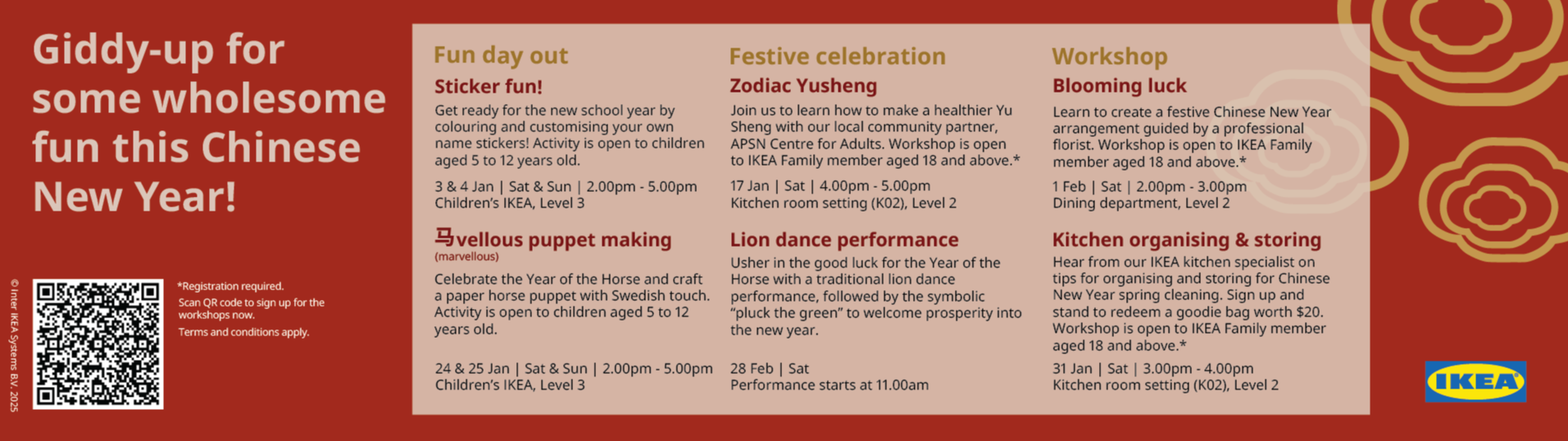 Giddy-up for some wholesome fun this Chinese New Year!

© Inter IKEA Systems B.V. 2025

*Registration required.
Scan QR code to sign up for the workshops now.
Terms and conditions apply.

Fun day out

Sticker fun!

Get ready for the new school year by colouring and customising your own name stickers! Activity is open to children aged 5 to 12 years old.

3 & 4 Jan | Sat & Sun | 2.00pm - 5.00pm
Children's IKEA, Level 3

马vellous puppet making
(marvellous)

Celebrate the Year of the Horse and craft a paper horse puppet with Swedish touch. Activity is open to children aged 5 to 12 years old.

24 & 25 Jan | Sat & Sun | 2.00pm - 5.00pm
Children's IKEA, Level 3

Festive celebration

Zodiac Yusheng

Join us to learn how to make a healthier Yu Sheng with our local community partner, APSN Centre for Adults. Workshop is open to IKEA Family member aged 18 and above.*

17 Jan | Sat | 4.00pm - 5.00pm
Kitchen room setting (K02), Level 2

Lion dance performance

Usher in the good luck for the Year of the Horse with a traditional lion dance performance, followed by the symbolic "pluck the green" to welcome prosperity into the new year.

28 Feb | Sat
Performance starts at 11.00am

Workshop

Blooming luck

Learn to create a festive Chinese New Year arrangement guided by a professional florist. Workshop is open to IKEA Family member aged 18 and above.*

1 Feb | Sat | 2.00pm - 3.00pm
Dining department, Level 2

Kitchen organising & storing

Hear from our IKEA kitchen specialist on tips for organising and storing for Chinese New Year spring cleaning. Sign up and stand to redeem a goodie bag worth $20. Workshop is open to IKEA Family member aged 18 and above.*

31 Jan | Sat | 3.00pm - 4.00pm
Kitchen room setting (K02), Level 2

IKEA